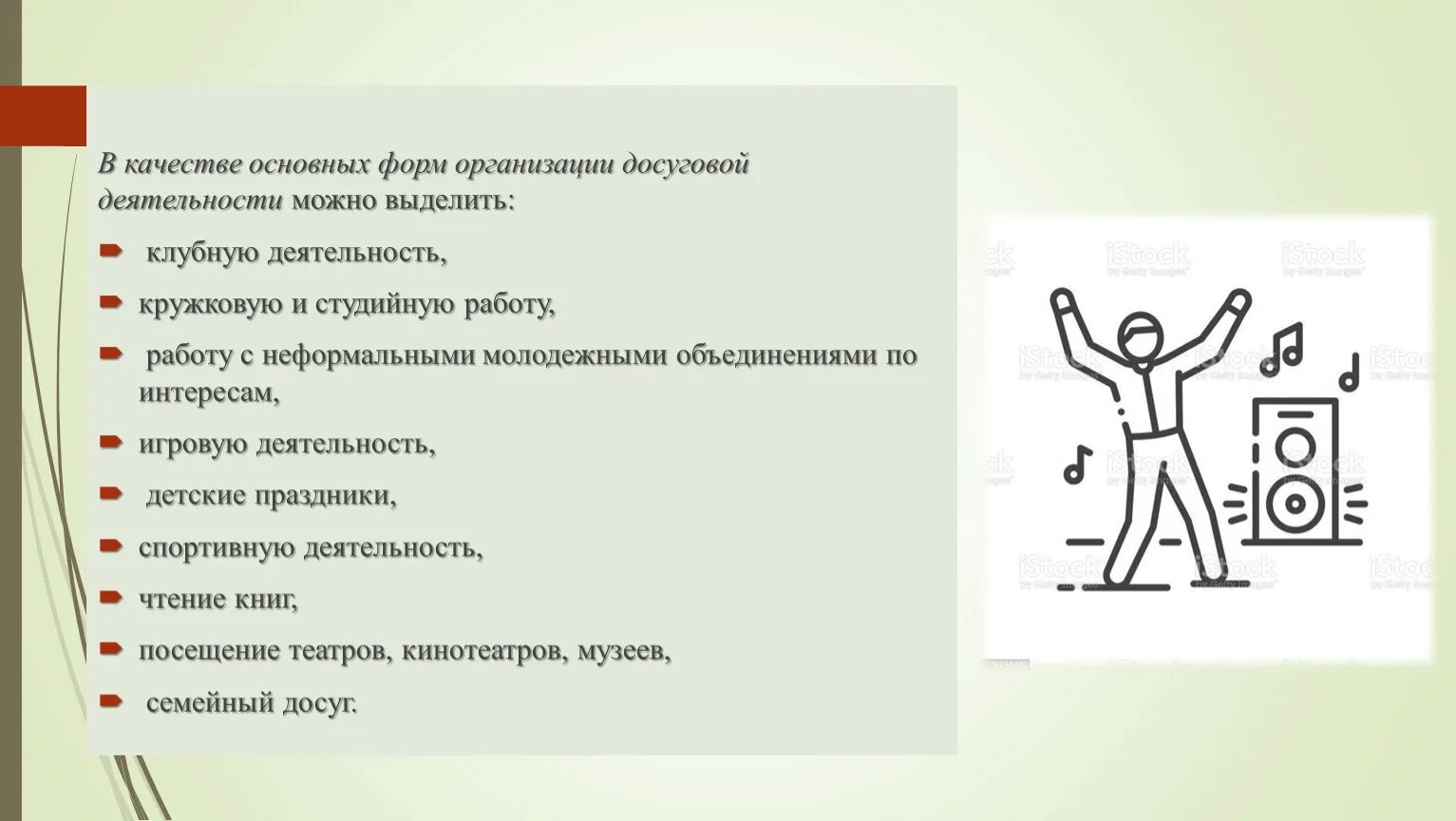 В качестве основных форм организации досуговой деятельности можно выделить:

клубную деятельность,

кружковую и студийную работу,

работу с неформальными молодежными объединениями по интересам,

игровую деятельность,

детские праздники,

спортивную деятельность,

чтение книг,

посещение театров, кинотеатров, музеев,

семейный досуг.

iStock by Getty Images